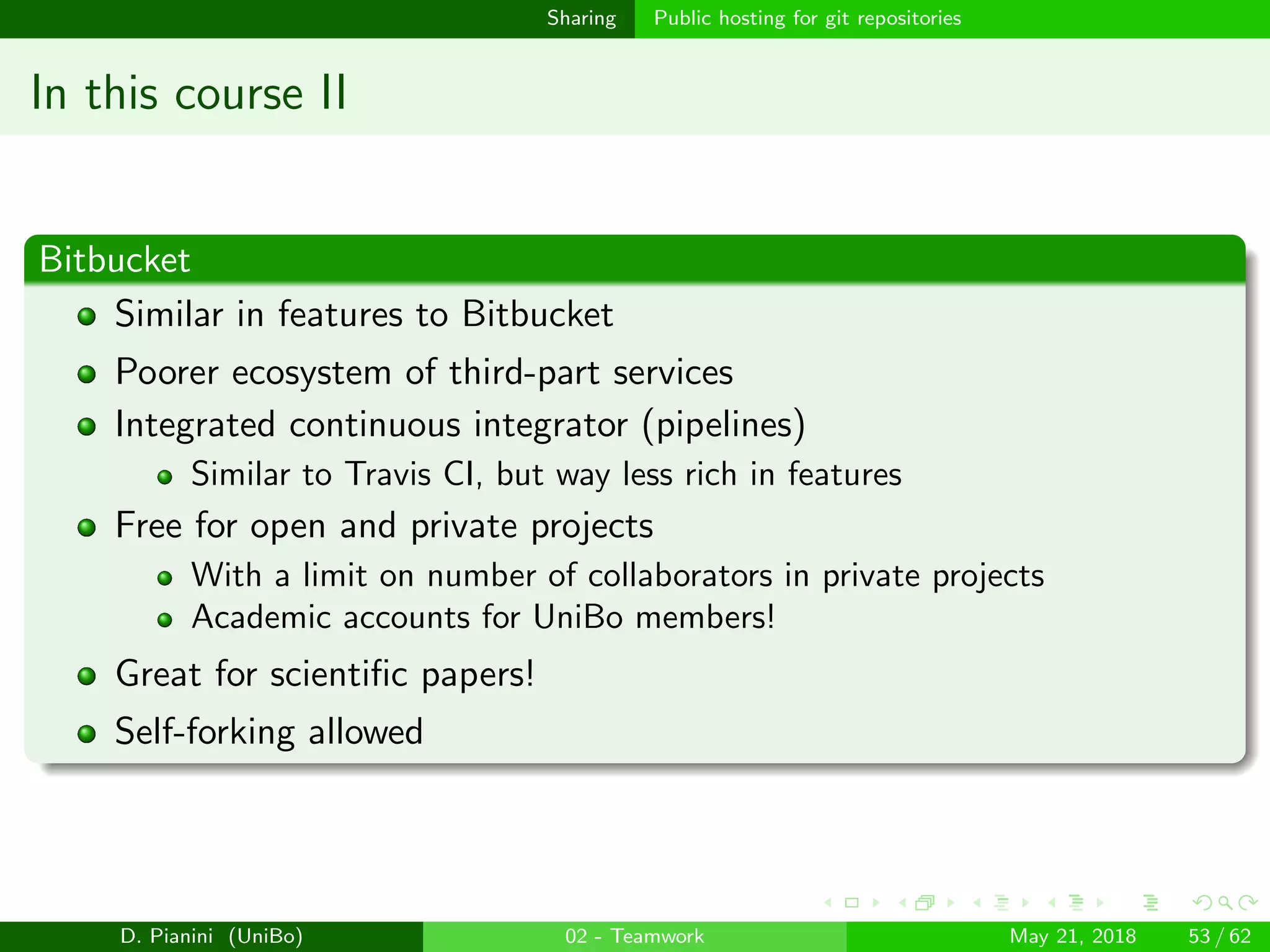 Sharing Public hosting for git repositories

In this course II

Bitbucket

- Similar in features to Bitbucket
- Poorer ecosystem of third-part services
- Integrated continuous integrator (pipelines)
  - Similar to Travis CI, but way less rich in features
- Free for open and private projects
  - With a limit on number of collaborators in private projects
  - Academic accounts for UniBo members!
- Great for scientific papers!
- Self-forking allowed

D. Pianini (UniBo) 02 - Teamwork May 21, 2018 53 / 62